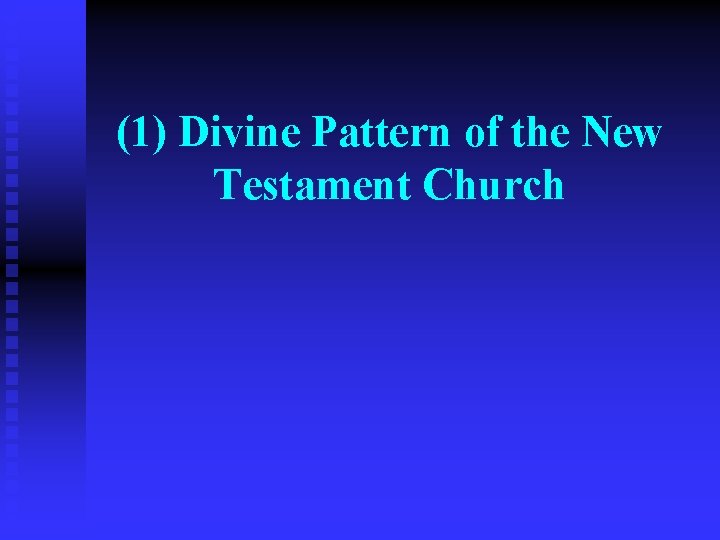 (1) Divine Pattern of the New Testament Church